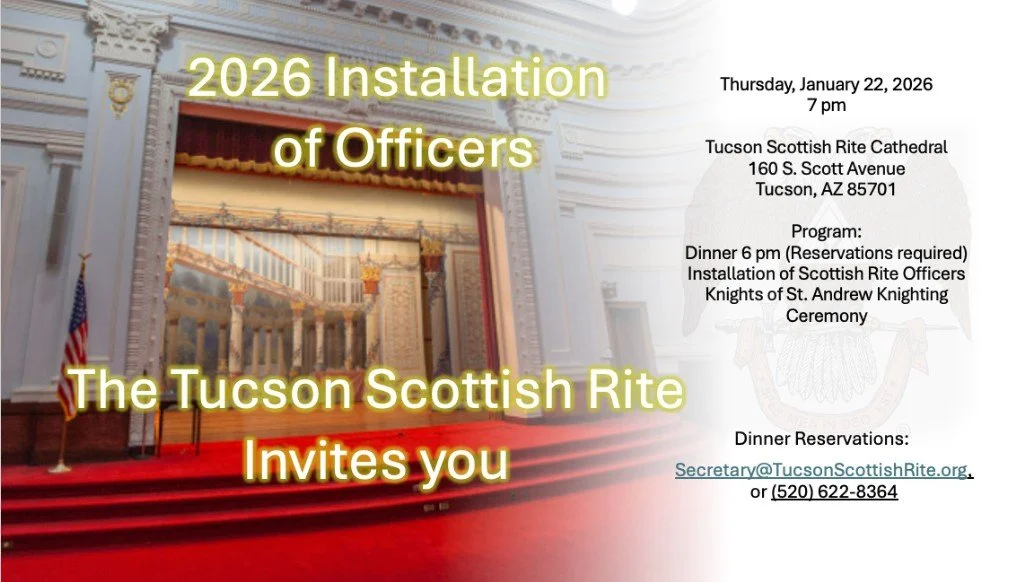 2026 Installation of Officers

The Tucson Scottish Rite Invites you

Thursday, January 22, 2026
7 pm

Tucson Scottish Rite Cathedral
160 S. Scott Avenue
Tucson, AZ 85701

Program:
Dinner 6 pm (Reservations required)
Installation of Scottish Rite Officers
Knights of St. Andrew Knighting Ceremony

Dinner Reservations:
Secretary@TucsonScottishRite.org, or (520) 622-8364